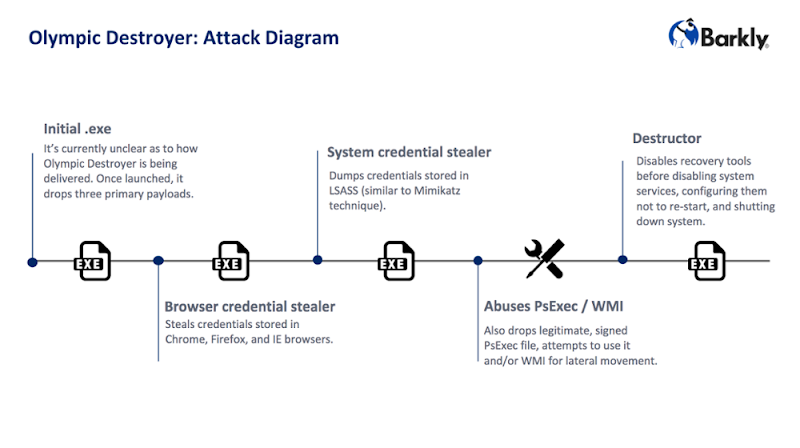 Olympic Destroyer: Attack Diagram

Barkly

Initial .exe
It's currently unclear as to how Olympic Destroyer is being delivered. Once launched, it drops three primary payloads.

EXE

Browser credential stealer
Steals credentials stored in Chrome, Firefox, and IE browsers.

EXE

System credential stealer
Dumps credentials stored in LSASS (similar to Mimikatz technique).

EXE

Abuses PsExec / WMI
Also drops legitimate, signed PsExec file, attempts to use it and/or WMI for lateral movement.

Destructor
Disables recovery tools before disabling system services, configuring them not to re-start, and shutting down system.

EXE